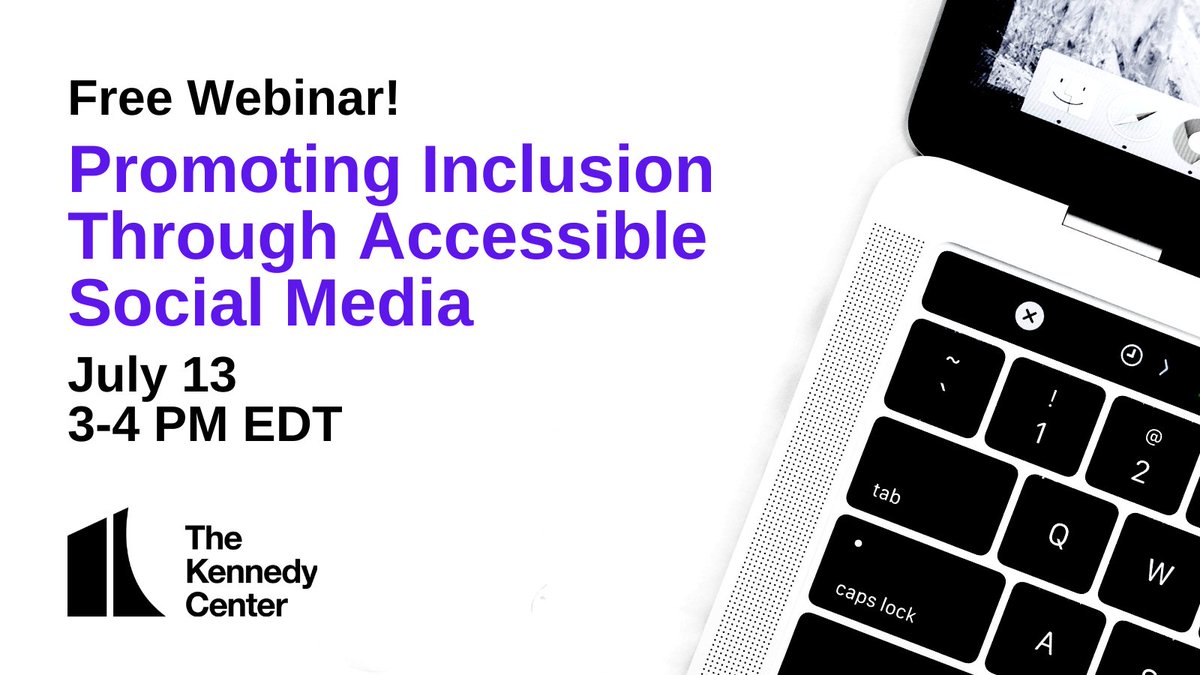 Free Webinar!

Promoting Inclusion Through Accessible Social Media

July 13
3-4 PM EDT

The Kennedy Center

~
`
!
1
@
2
tab
Q
W
caps lock
A